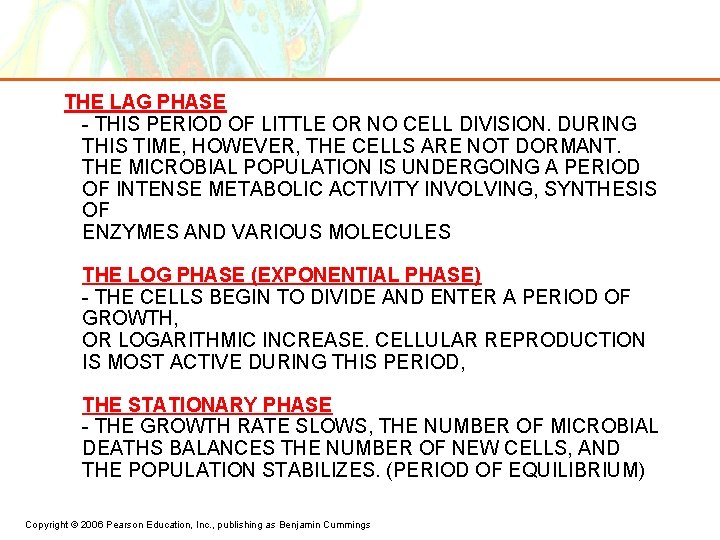 THE LAG PHASE
- THIS PERIOD OF LITTLE OR NO CELL DIVISION. DURING THIS TIME, HOWEVER, THE CELLS ARE NOT DORMANT. THE MICROBIAL POPULATION IS UNDERGOING A PERIOD OF INTENSE METABOLIC ACTIVITY INVOLVING, SYNTHESIS OF
ENZYMES AND VARIOUS MOLECULES

THE LOG PHASE (EXPONENTIAL PHASE)
- THE CELLS BEGIN TO DIVIDE AND ENTER A PERIOD OF GROWTH,
OR LOGARITHMIC INCREASE. CELLULAR REPRODUCTION IS MOST ACTIVE DURING THIS PERIOD,

THE STATIONARY PHASE
- THE GROWTH RATE SLOWS, THE NUMBER OF MICROBIAL DEATHS BALANCES THE NUMBER OF NEW CELLS, AND THE POPULATION STABILIZES. (PERIOD OF EQUILIBRIUM)

Copyright © 2006 Pearson Education, Inc., publishing as Benjamin Cummings